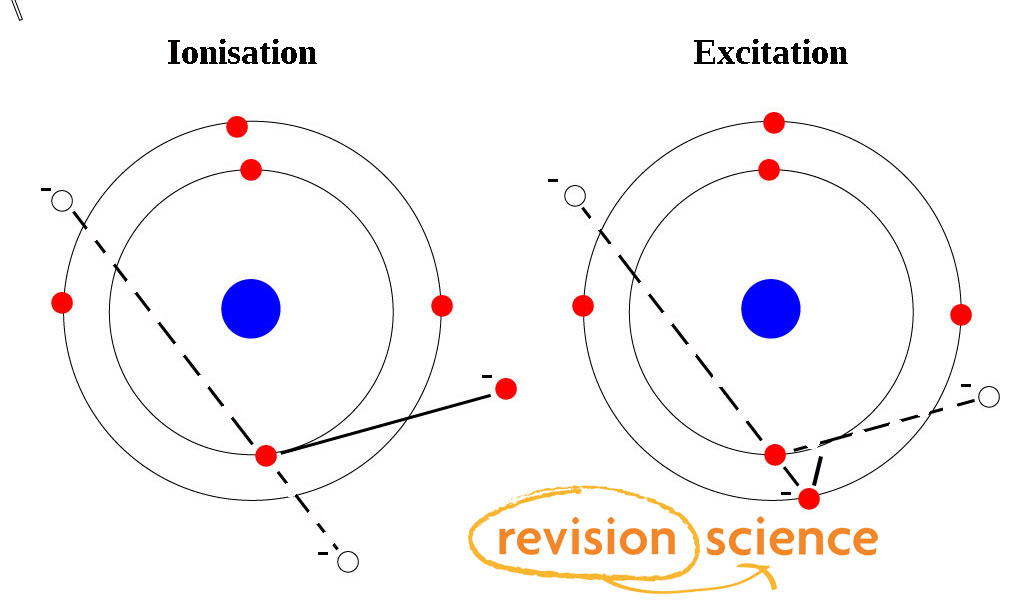 Ionisation

Excitation

-
-
-

-
-
-

revision science